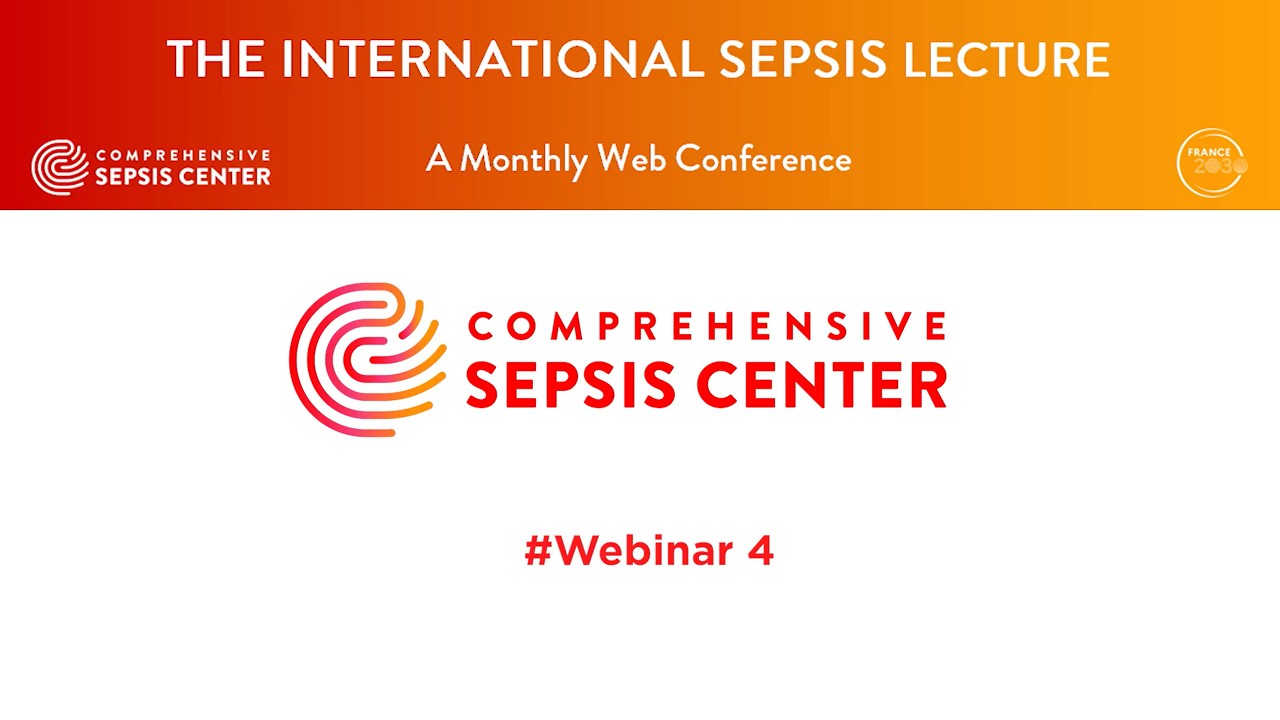 THE INTERNATIONAL SEPSIS LECTURE

COMPREHENSIVE SEPSIS CENTER

A Monthly Web Conference

FRANCE 2030

COMPREHENSIVE SEPSIS CENTER

#Webinar 4